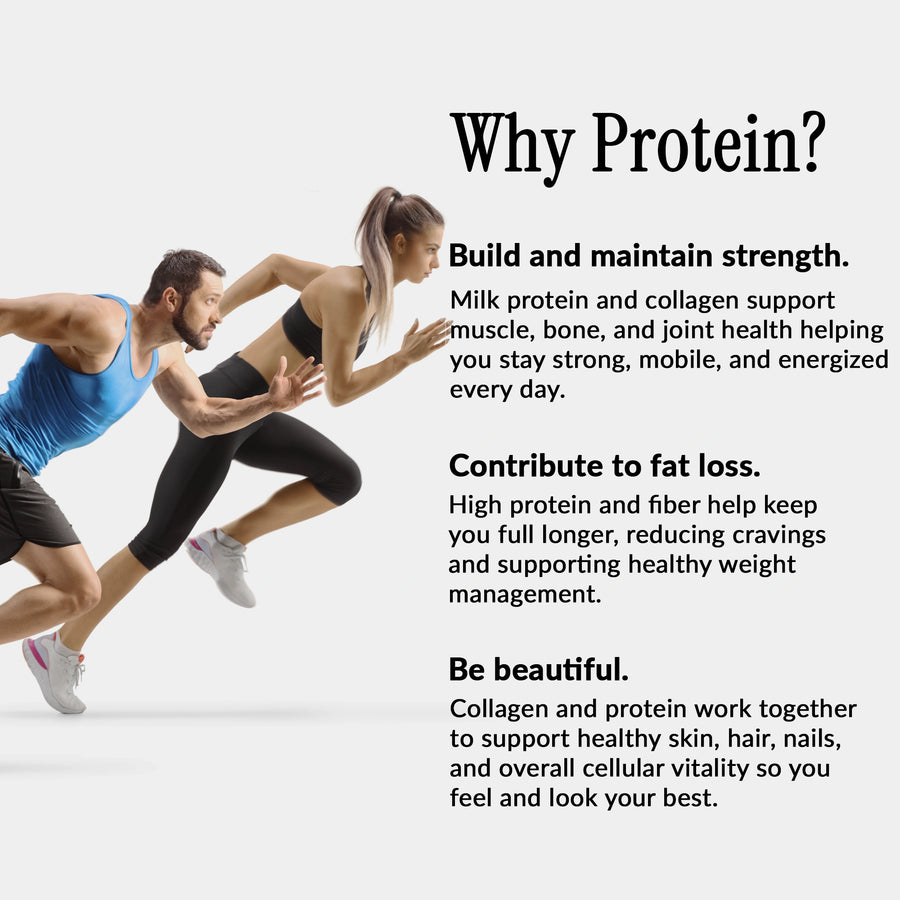 Why Protein?

Build and maintain strength.

Milk protein and collagen support muscle, bone, and joint health helping you stay strong, mobile, and energized every day.

Contribute to fat loss.

High protein and fiber help keep you full longer, reducing cravings and supporting healthy weight management.

Be beautiful.

Collagen and protein work together to support healthy skin, hair, nails, and overall cellular vitality so you feel and look your best.